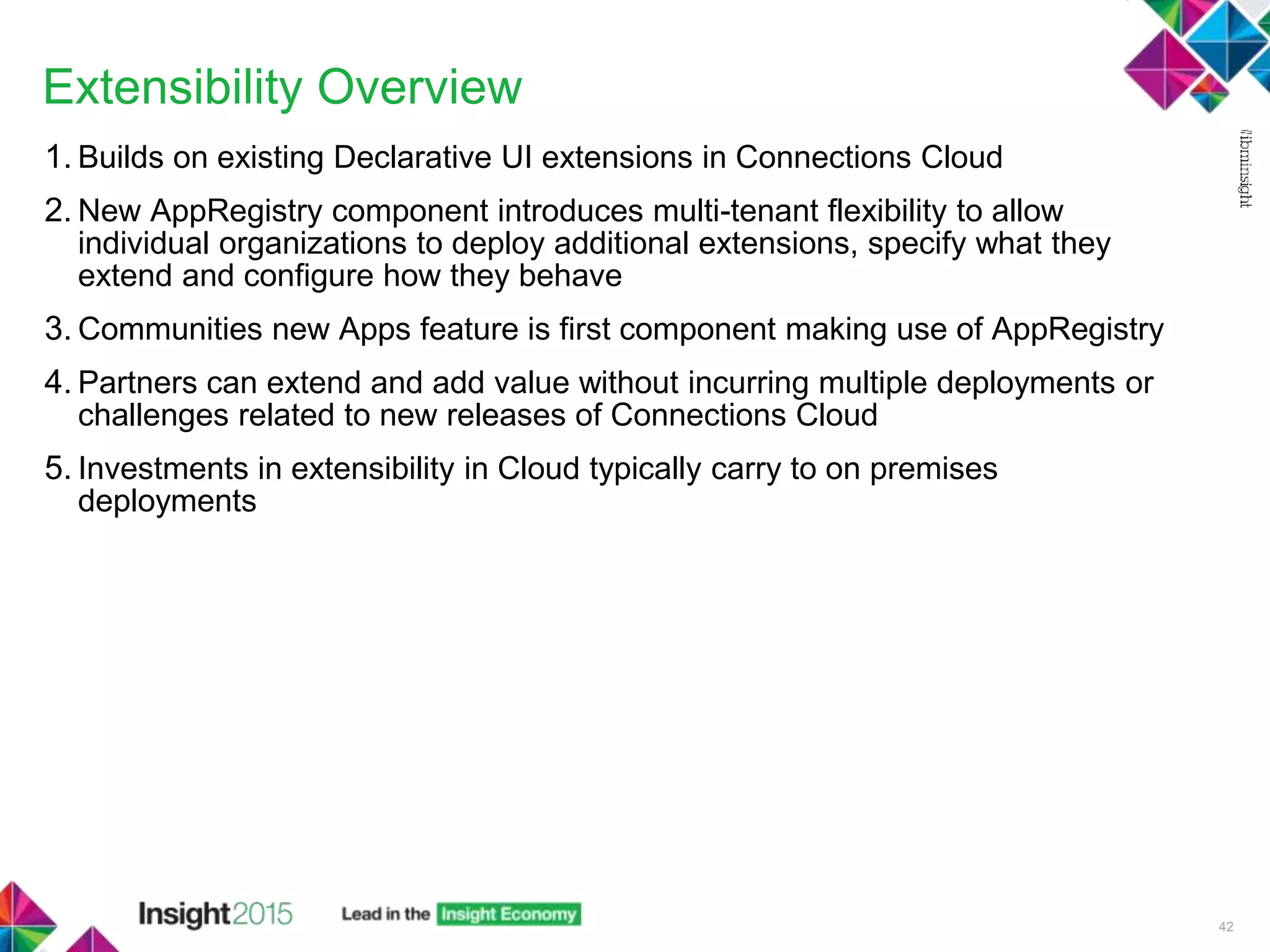 Extensibility Overview

#ibminsight

1. Builds on existing Declarative UI extensions in Connections Cloud

2. New AppRegistry component introduces multi-tenant flexibility to allow individual organizations to deploy additional extensions, specify what they extend and configure how they behave

3. Communities new Apps feature is first component making use of AppRegistry

4. Partners can extend and add value without incurring multiple deployments or challenges related to new releases of Connections Cloud

5. Investments in extensibility in Cloud typically carry to on premises deployments

Insight2015 Lead in the Insight Economy

42